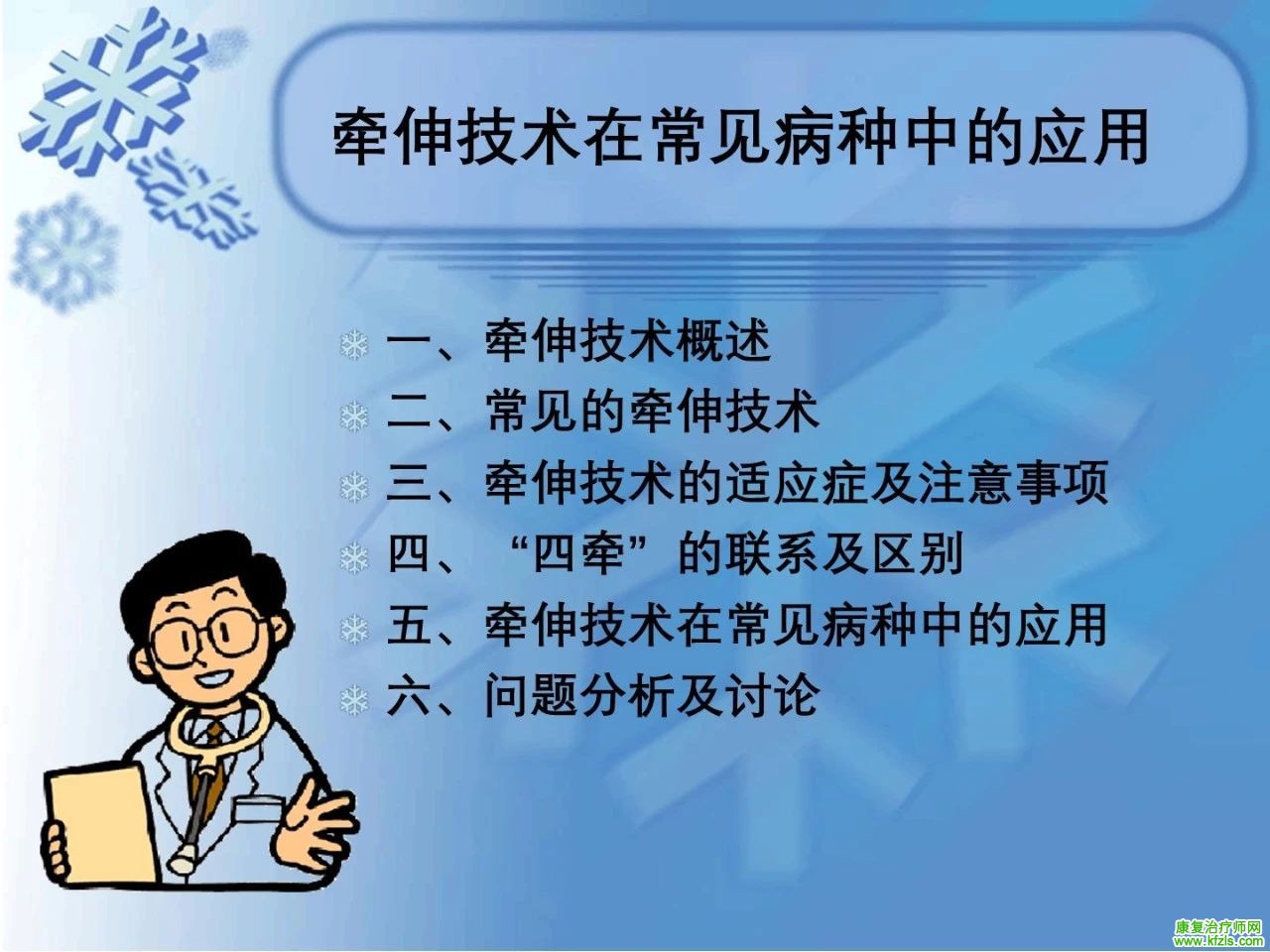 牵伸技术在常见病种中的应用

一、牵伸技术概述
二、常见的牵伸技术
三、牵伸技术的适应症及注意事项
四、“四牵”的联系及区别
五、牵伸技术在常见病种中的应用
六、问题分析及讨论

康复治疗师网
www.kfzls.com